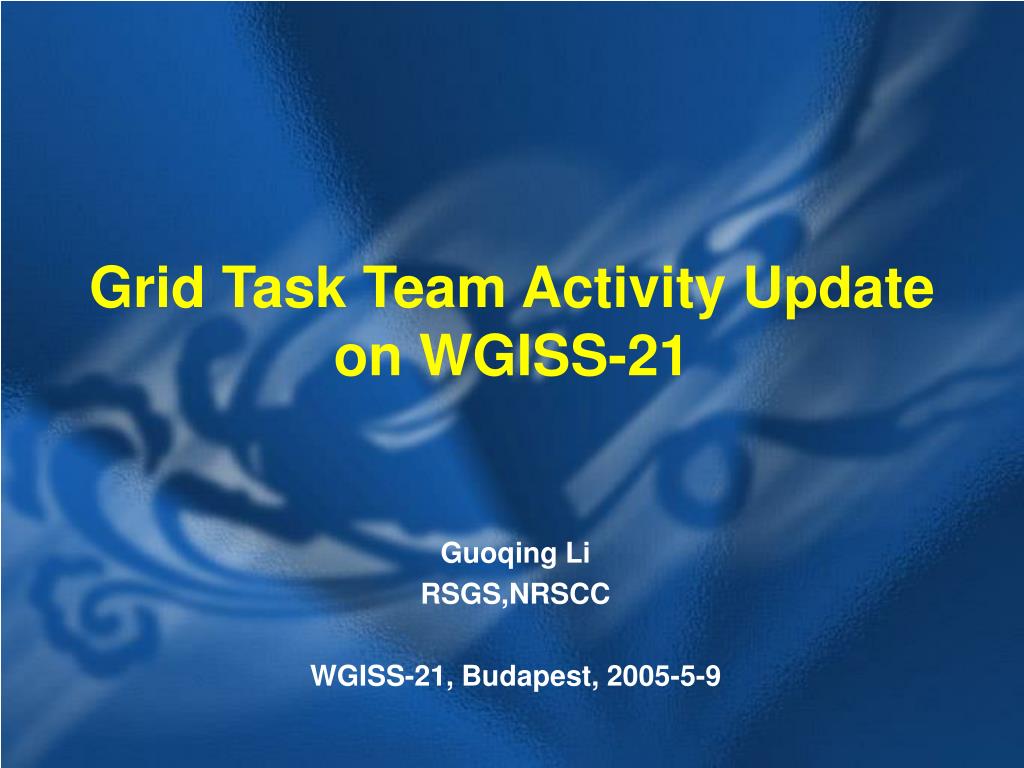 Grid Task Team Activity Update on WGISS-21

Guoqing Li
RSGS,NRSCC

WGISS-21, Budapest, 2005-5-9